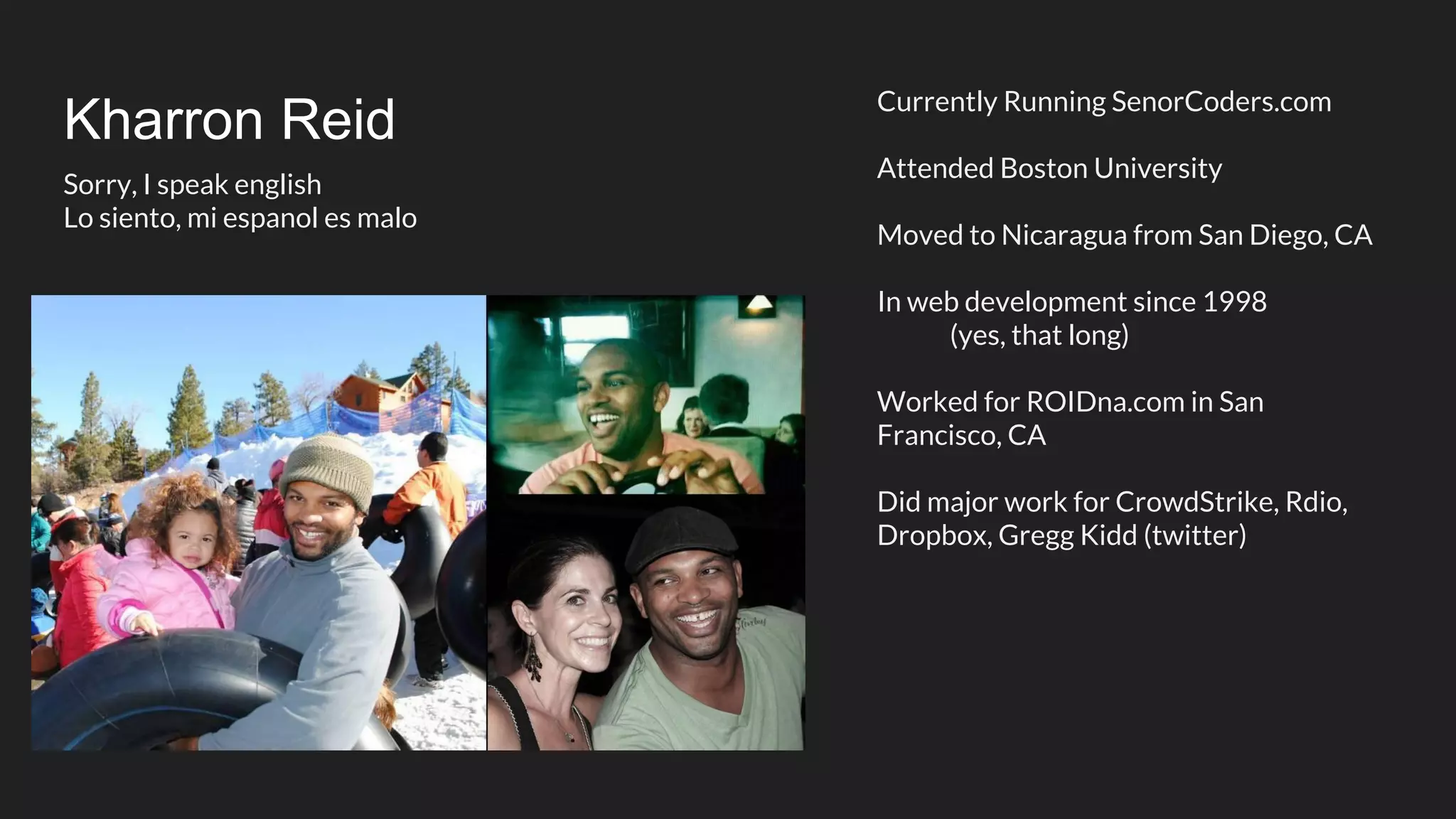 Kharron Reid

Sorry, I speak english
Lo siento, mi espanol es malo

Currently Running SenorCoders.com

Attended Boston University

Moved to Nicaragua from San Diego, CA

In web development since 1998
(yes, that long)

Worked for ROIDna.com in San Francisco, CA

Did major work for CrowdStrike, Rdio, Dropbox, Gregg Kidd (twitter)